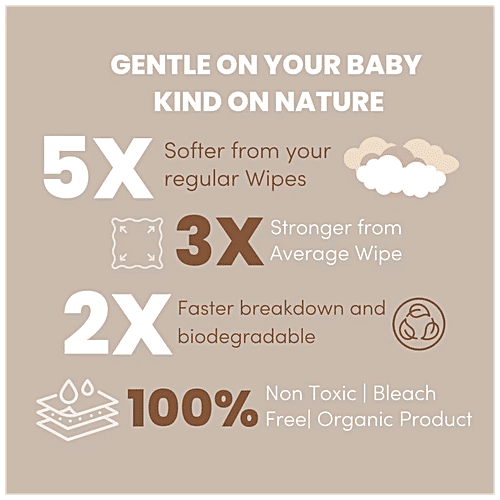 GENTLE ON YOUR BABY
KIND ON NATURE

5X Softer from your regular Wipes

3X Stronger from Average Wipe

2X Faster breakdown and biodegradable

100% Non Toxic | Bleach Free| Organic Product